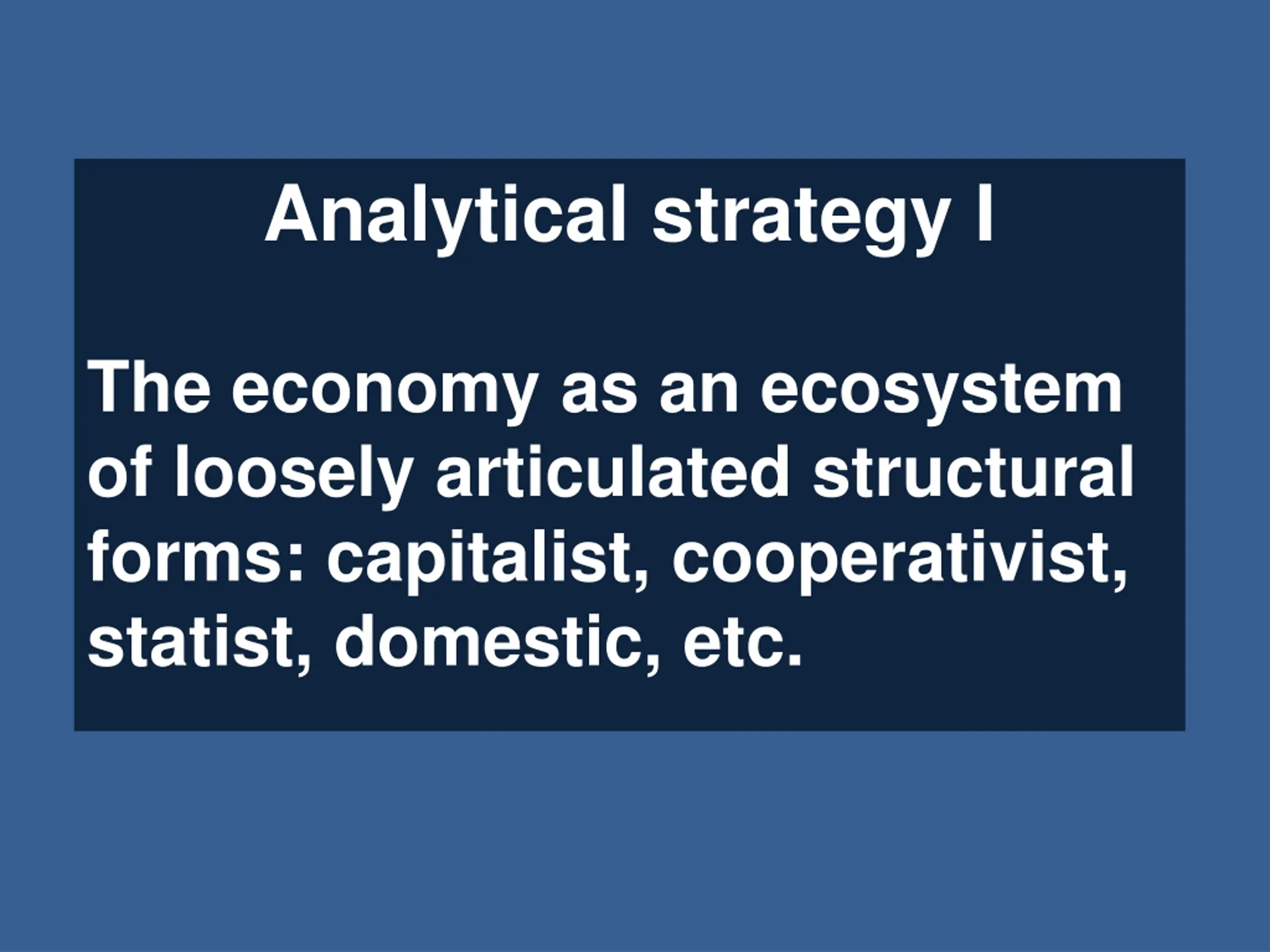 Analytical strategy I

The economy as an ecosystem of loosely articulated structural forms: capitalist, cooperativist, statist, domestic, etc.